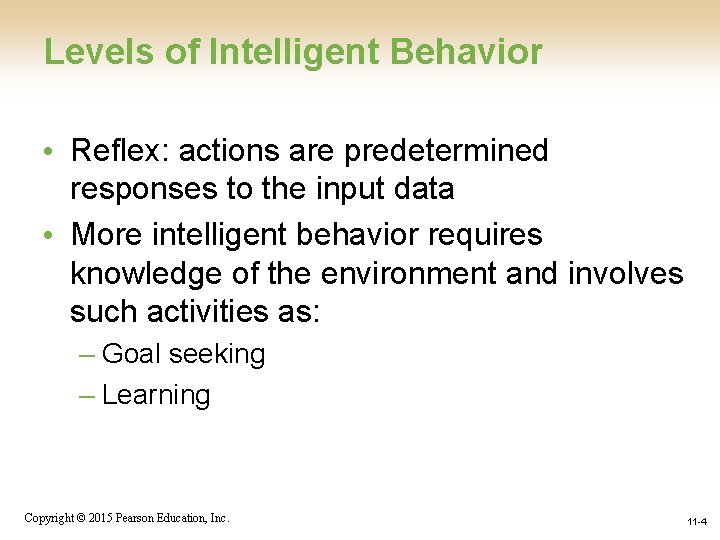 Levels of Intelligent Behavior

• Reflex: actions are predetermined responses to the input data

• More intelligent behavior requires knowledge of the environment and involves such activities as:

– Goal seeking

– Learning

Copyright © 2015 Pearson Education, Inc.

11-4